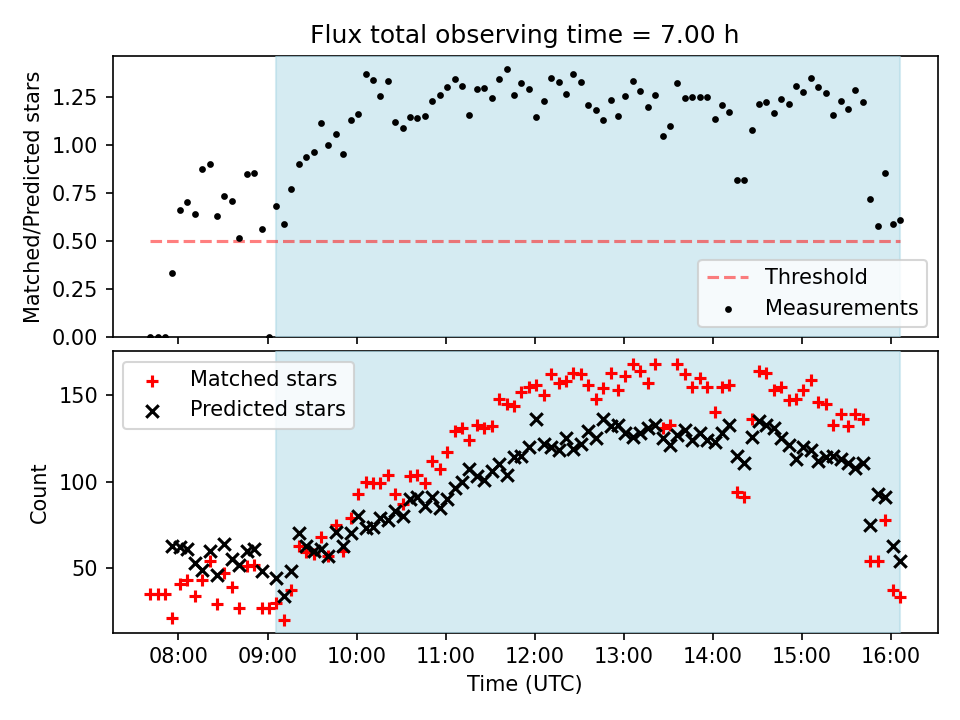 Flux total observing time = 7.00 h

Matched/Predicted stars

1.25
1.00
0.75
0.50
0.25
0.00

Threshold
Measurements

Matched stars
Predicted stars

Count

150
100
50

08:00
09:00
10:00
11:00
12:00
13:00
14:00
15:00
16:00

Time (UTC)